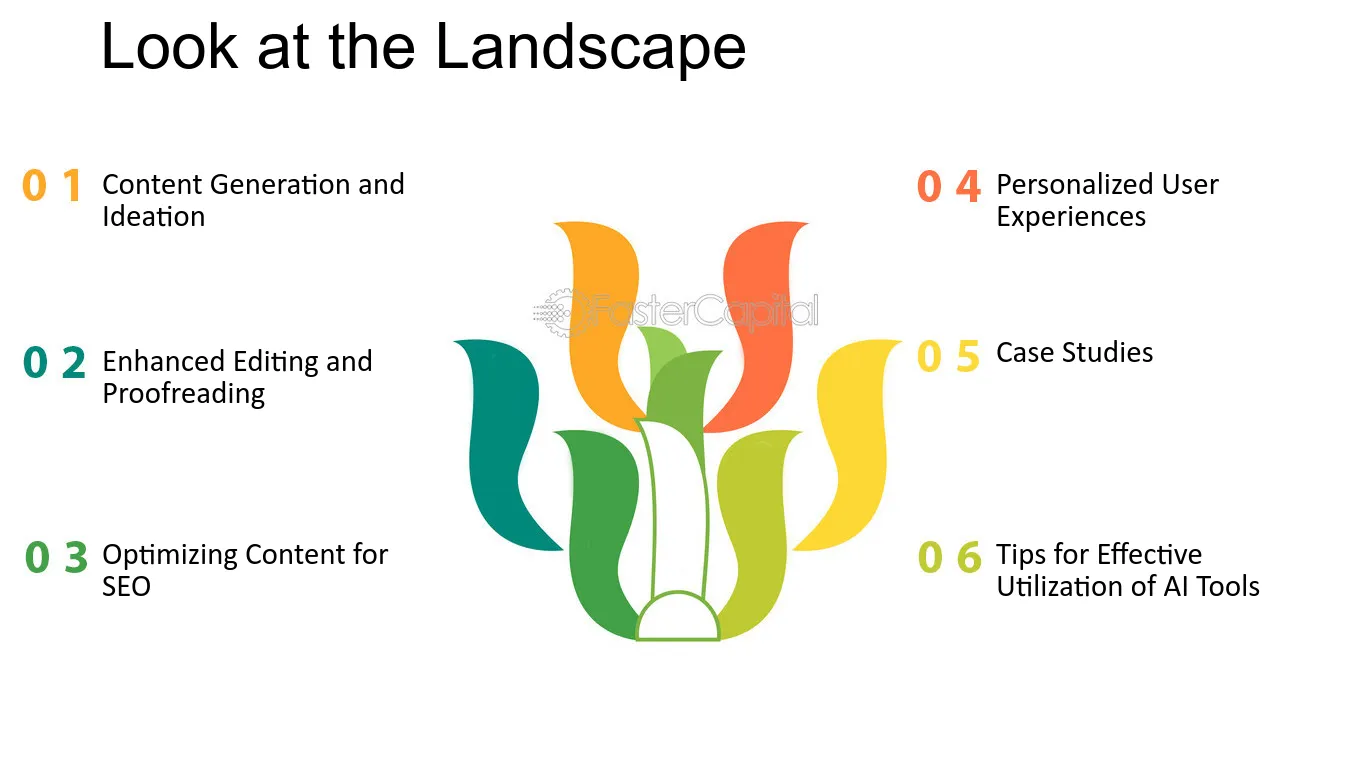 Look at the Landscape

0 1 Content Generation and Ideation

0 2 Enhanced Editing and Proofreading

0 3 Optimizing Content for SEO

0 4 Personalized User Experiences

0 5 Case Studies

0 6 Tips for Effective Utilization of AI Tools

FasterCapital